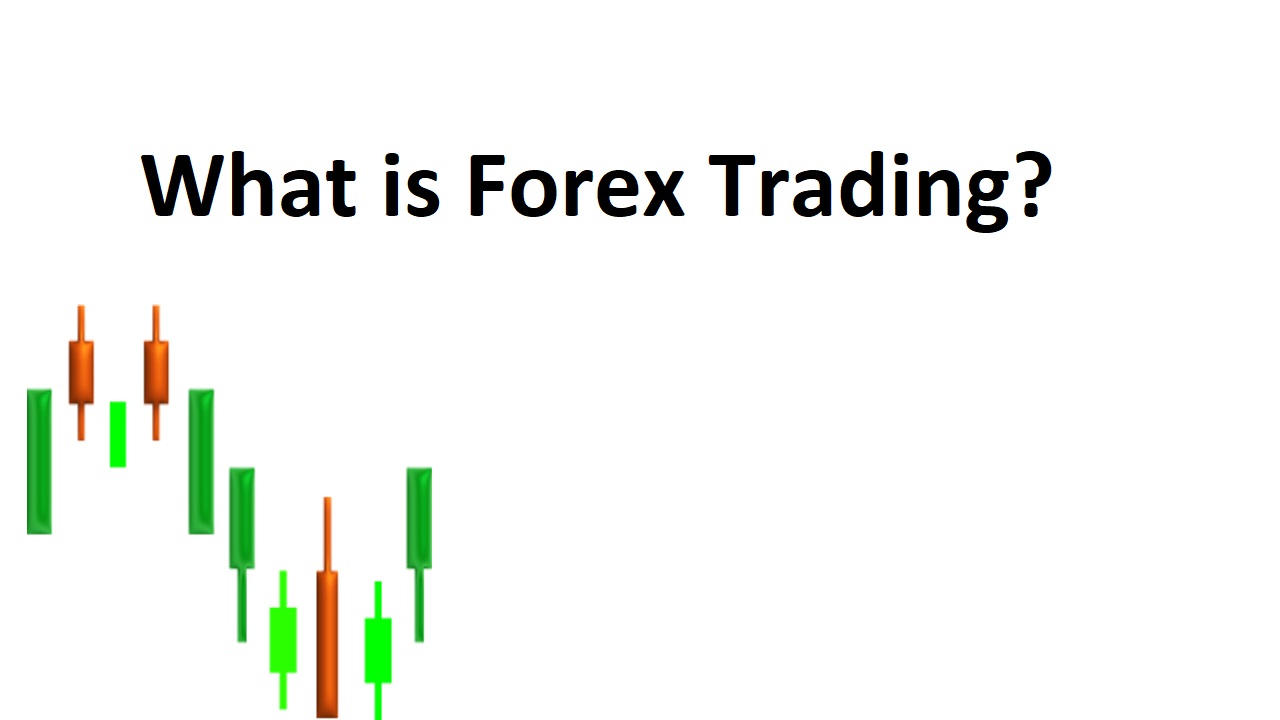 What is Forex Trading?